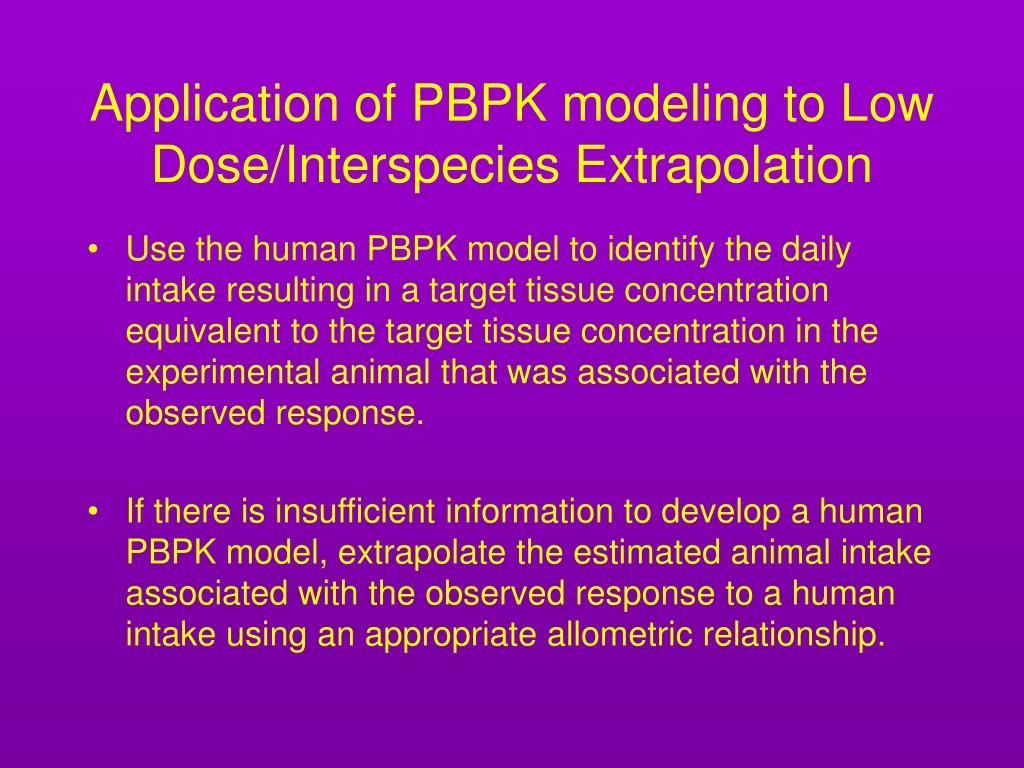 Application of PBPK modeling to Low Dose/Interspecies Extrapolation

• Use the human PBPK model to identify the daily intake resulting in a target tissue concentration equivalent to the target tissue concentration in the experimental animal that was associated with the observed response.

• If there is insufficient information to develop a human PBPK model, extrapolate the estimated animal intake associated with the observed response to a human intake using an appropriate allometric relationship.